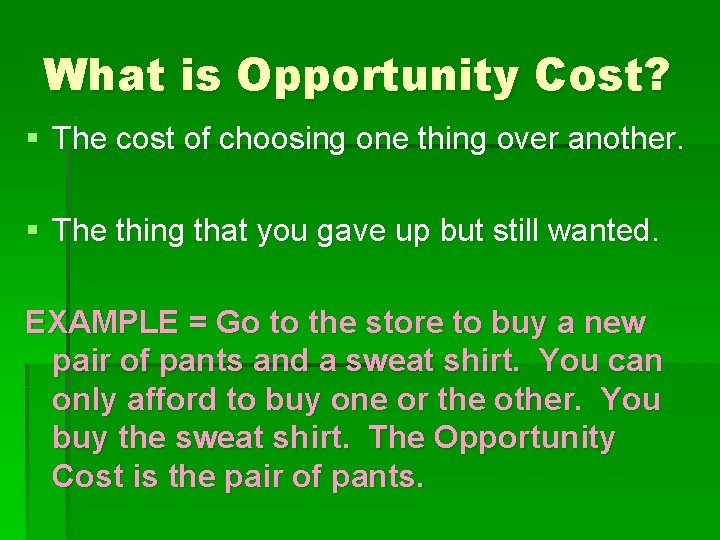 What is Opportunity Cost?

▪ The cost of choosing one thing over another.

▪ The thing that you gave up but still wanted.

EXAMPLE = Go to the store to buy a new pair of pants and a sweat shirt. You can only afford to buy one or the other. You buy the sweat shirt. The Opportunity Cost is the pair of pants.